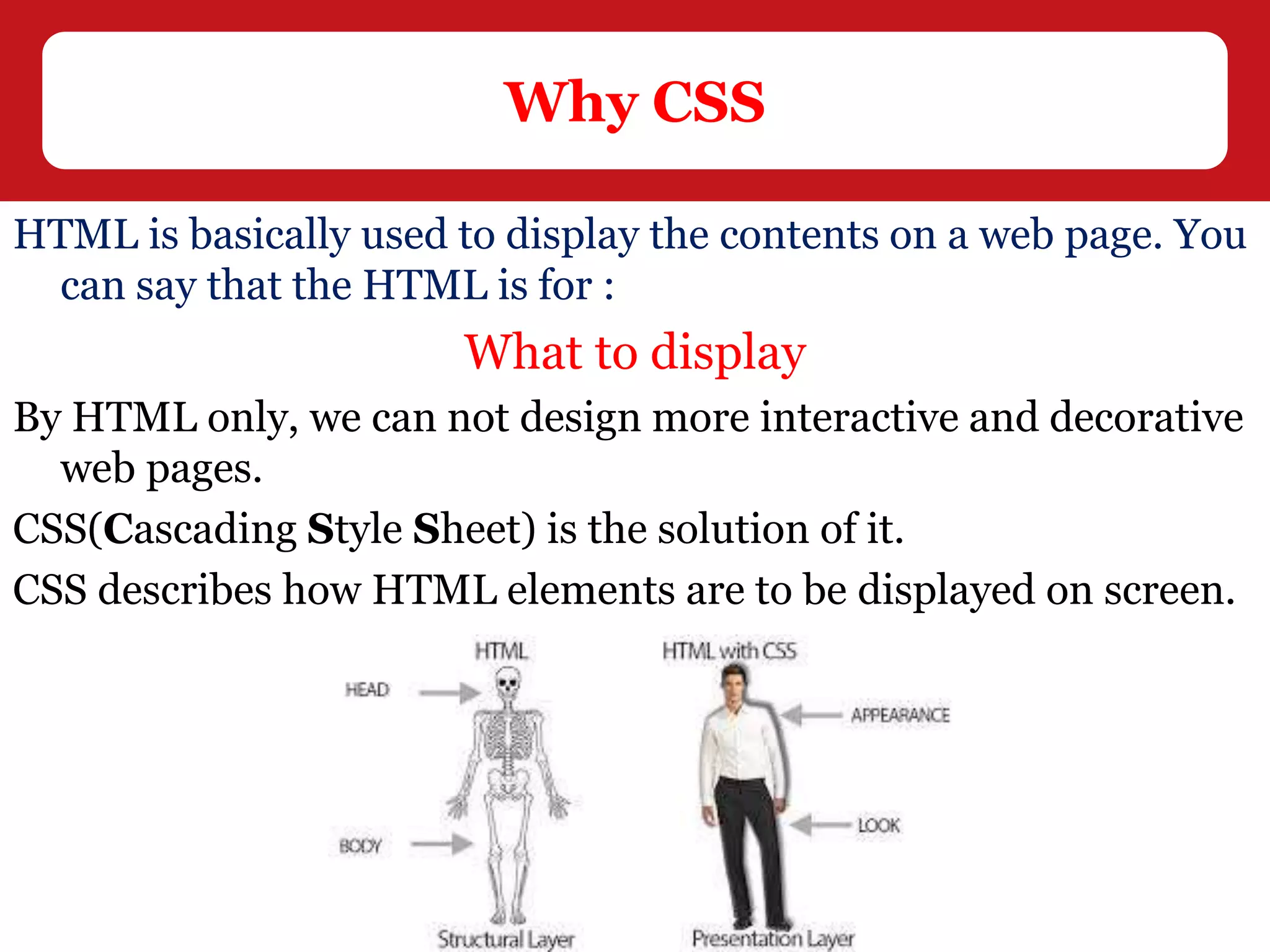 Why CSS

HTML is basically used to display the contents on a web page. You can say that the HTML is for :

What to display

By HTML only, we can not design more interactive and decorative web pages.

CSS(Cascading Style Sheet) is the solution of it.

CSS describes how HTML elements are to be displayed on screen.

HTML

HEAD

BODY

Structural Layer

HTML with CSS

APPEARANCE

LOOK

Presentation Layer